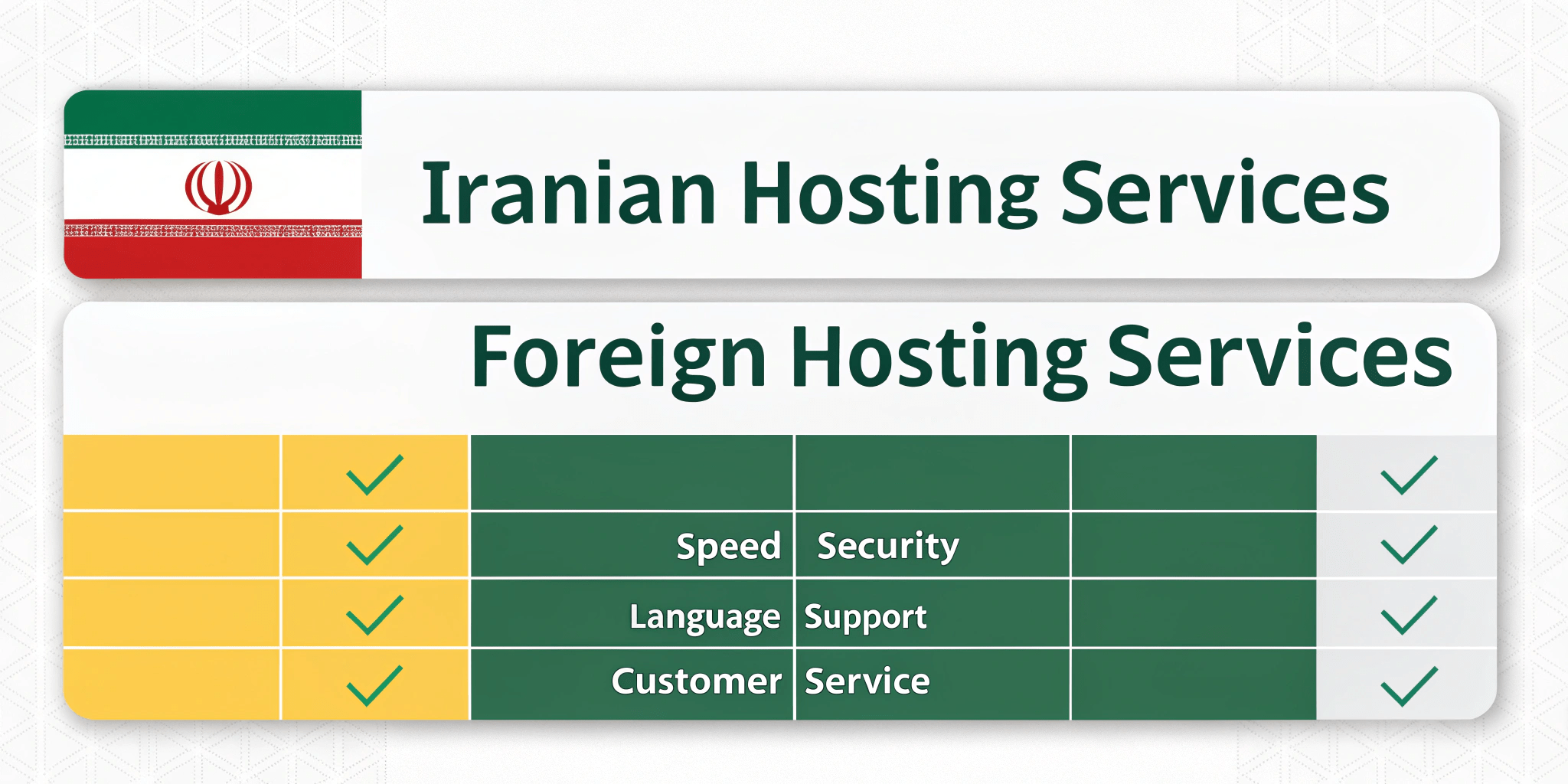 Iranian Hosting Services

Foreign Hosting Services

| | | | | | |
|---|---|---|---|---|---|
| | ✓ | | | | ✓ |
| | ✓ | Speed | Security | | ✓ |
| | ✓ | Language | Support | | ✓ |
| | ✓ | Customer | Service | | ✓ |